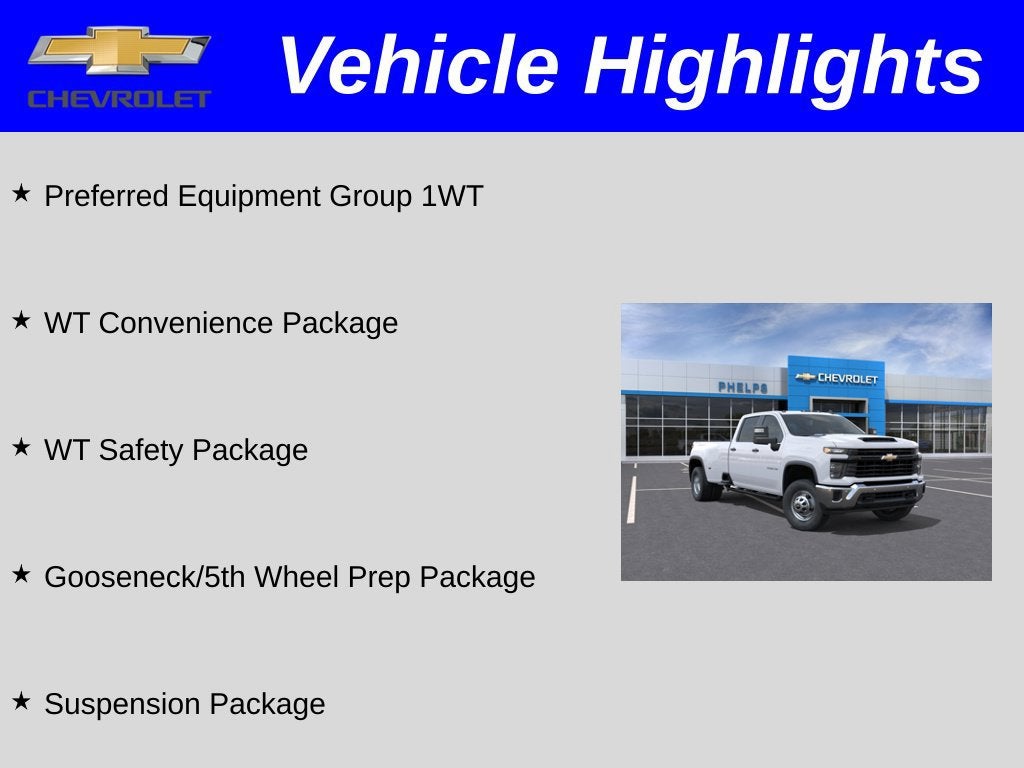 CHEVROLET

Vehicle Highlights

★ Preferred Equipment Group 1WT

★ WT Convenience Package

★ WT Safety Package

★ Gooseneck/5th Wheel Prep Package

★ Suspension Package

PHELPS

CHEVROLET